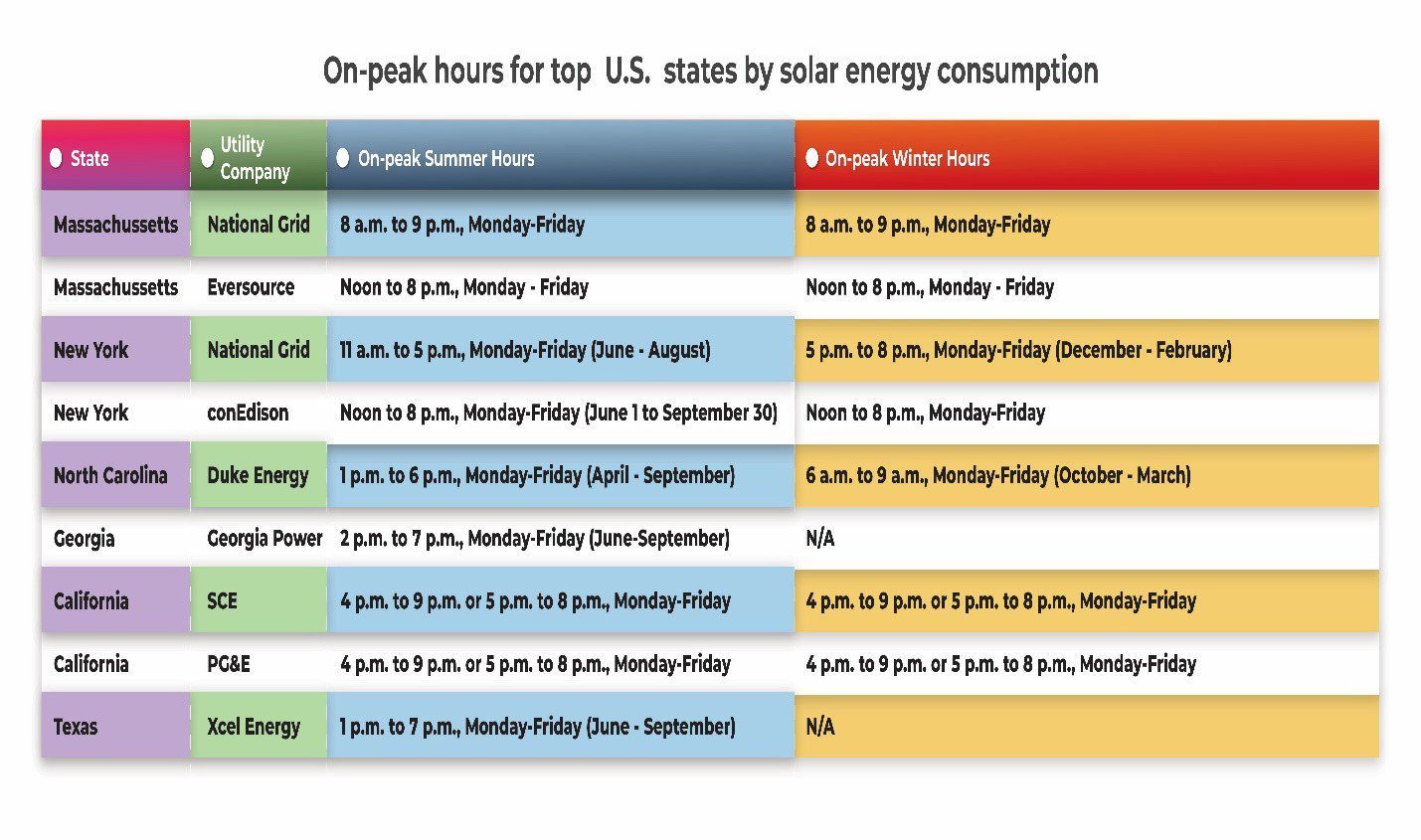 On-peak hours for top U.S. states by solar energy consumption

| State | Utility Company | On-peak Summer Hours | On-peak Winter Hours |
|---|---|---|---|
| Massachussetts | National Grid | 8 a.m. to 9 p.m., Monday-Friday | 8 a.m. to 9 p.m., Monday-Friday |
| Massachussetts | Eversource | Noon to 8 p.m., Monday - Friday | Noon to 8 p.m., Monday - Friday |
| New York | National Grid | 11 a.m. to 5 p.m., Monday-Friday (June - August) | 5 p.m. to 8 p.m., Monday-Friday (December - February) |
| New York | conEdison | Noon to 8 p.m., Monday-Friday (June 1 to September 30) | Noon to 8 p.m., Monday-Friday |
| North Carolina | Duke Energy | 1 p.m. to 6 p.m., Monday-Friday (April - September) | 6 a.m. to 9 a.m., Monday-Friday (October - March) |
| Georgia | Georgia Power | 2 p.m. to 7 p.m., Monday-Friday (June-September) | N/A |
| California | SCE | 4 p.m. to 9 p.m. or 5 p.m. to 8 p.m., Monday-Friday | 4 p.m. to 9 p.m. or 5 p.m. to 8 p.m., Monday-Friday |
| California | PG&E | 4 p.m. to 9 p.m. or 5 p.m. to 8 p.m., Monday-Friday | 4 p.m. to 9 p.m. or 5 p.m. to 8 p.m., Monday-Friday |
| Texas | Xcel Energy | 1 p.m. to 7 p.m., Monday-Friday (June - September) | N/A |